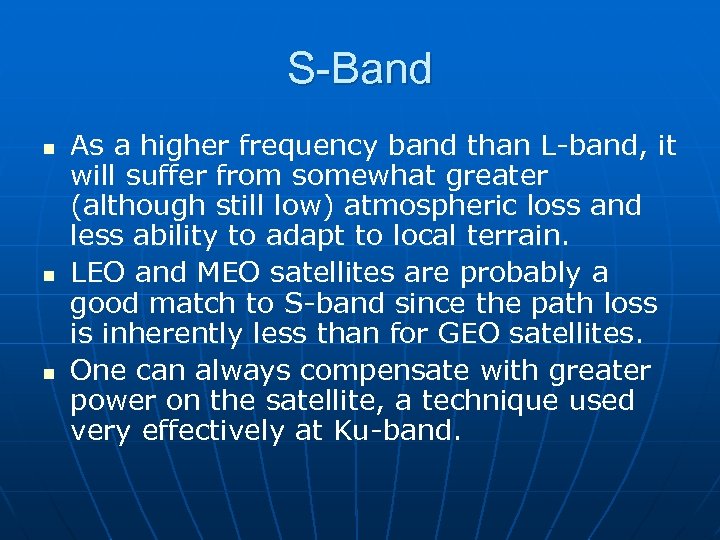 S-Band

- As a higher frequency band than L-band, it will suffer from somewhat greater (although still low) atmospheric loss and less ability to adapt to local terrain.
- LEO and MEO satellites are probably a good match to S-band since the path loss is inherently less than for GEO satellites.
- One can always compensate with greater power on the satellite, a technique used very effectively at Ku-band.